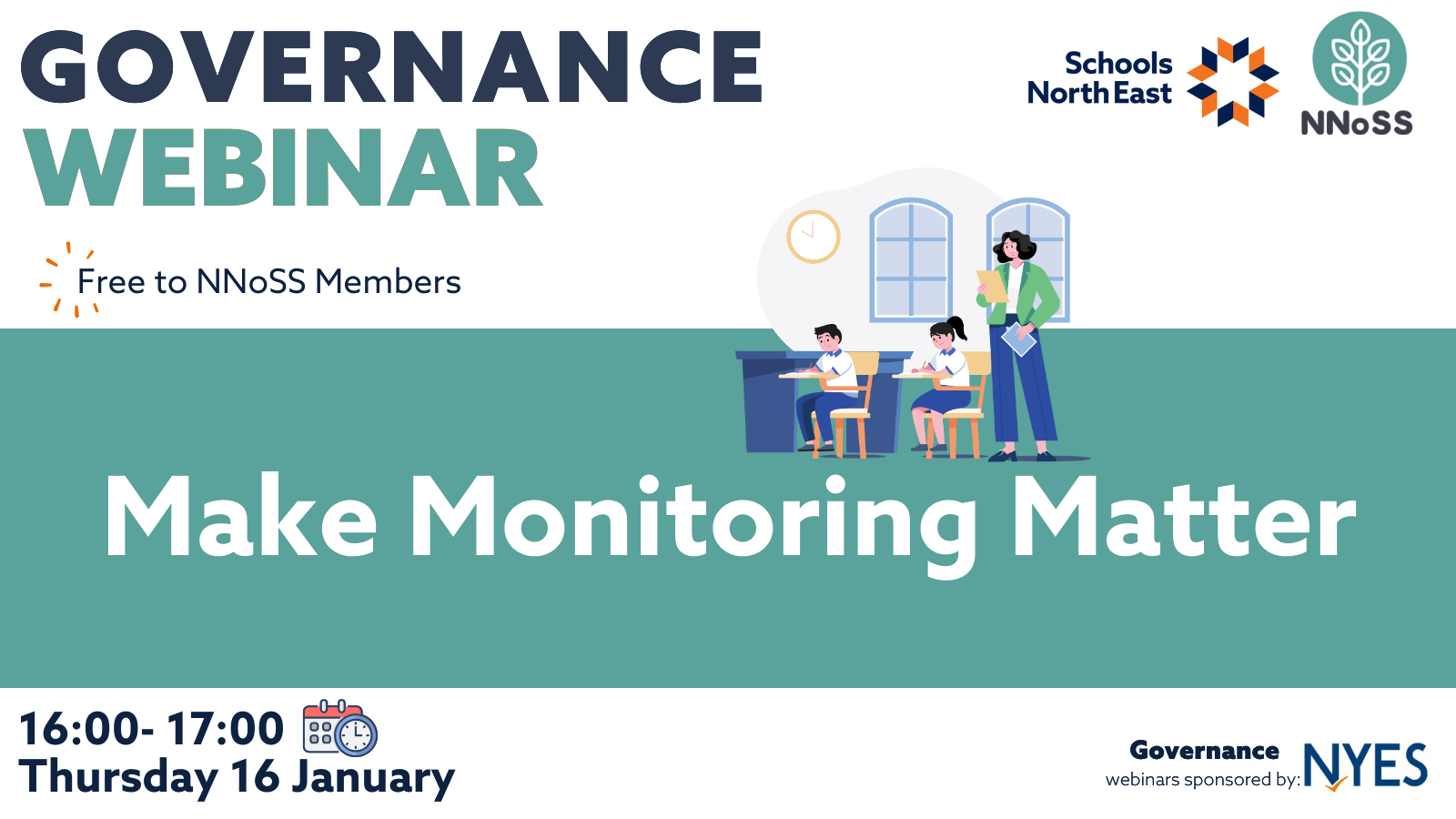 GOVERNANCE
WEBINAR

Schools North East

NNoSS

Free to NNoSS Members

Make Monitoring Matter

16:00- 17:00
Thursday 16 January

Governance webinars sponsored by: NYES